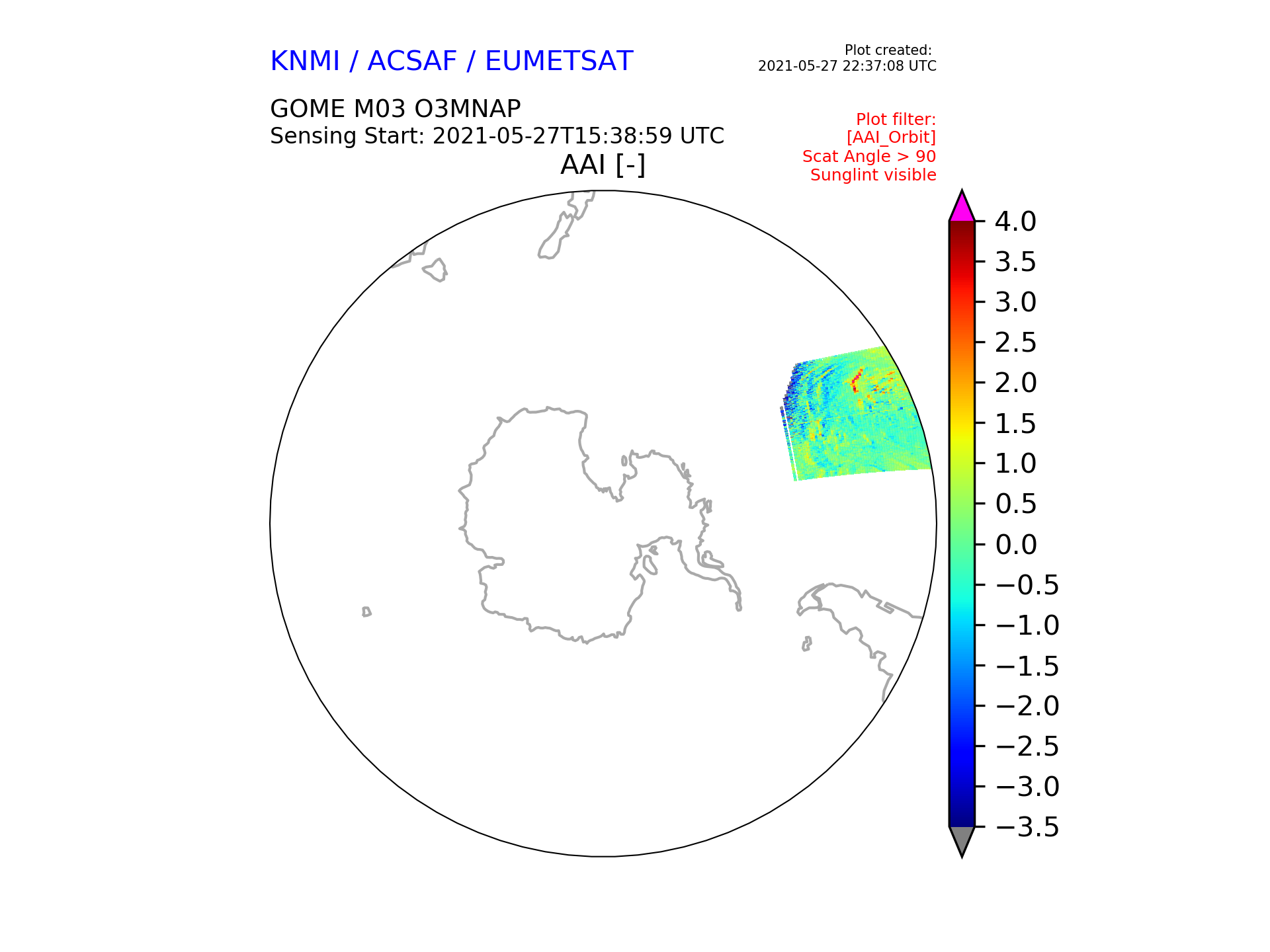 KNMI / ACSAF / EUMETSAT

Plot created:
2021-05-27 22:37:08 UTC

GOME M03 O3MNAP
Sensing Start: 2021-05-27T15:38:59 UTC

Plot filter:
[AAI_Orbit]
Scat Angle > 90
Sunglint visible

AAI [-]

4.0
3.5
3.0
2.5
2.0
1.5
1.0
0.5
0.0
−0.5
−1.0
−1.5
−2.0
−2.5
−3.0
−3.5